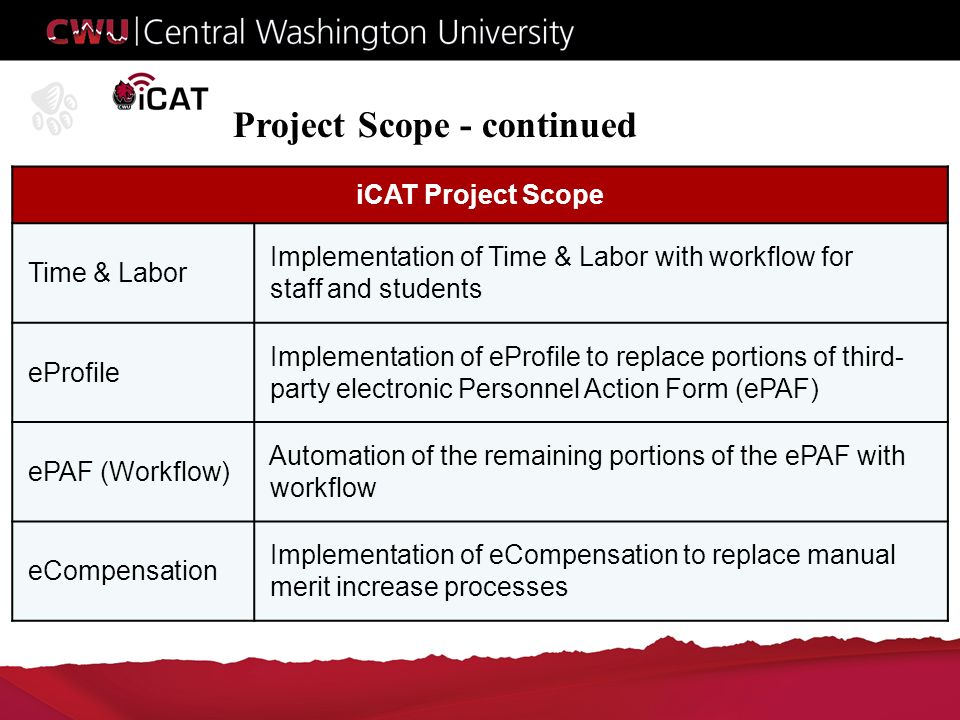 CWU | Central Washington University

CWU iCAT

Project Scope - continued

| iCAT Project Scope | |
|---|---|
| Time & Labor | Implementation of Time & Labor with workflow for staff and students |
| eProfile | Implementation of eProfile to replace portions of third-party electronic Personnel Action Form (ePAF) |
| ePAF (Workflow) | Automation of the remaining portions of the ePAF with workflow |
| eCompensation | Implementation of eCompensation to replace manual merit increase processes |